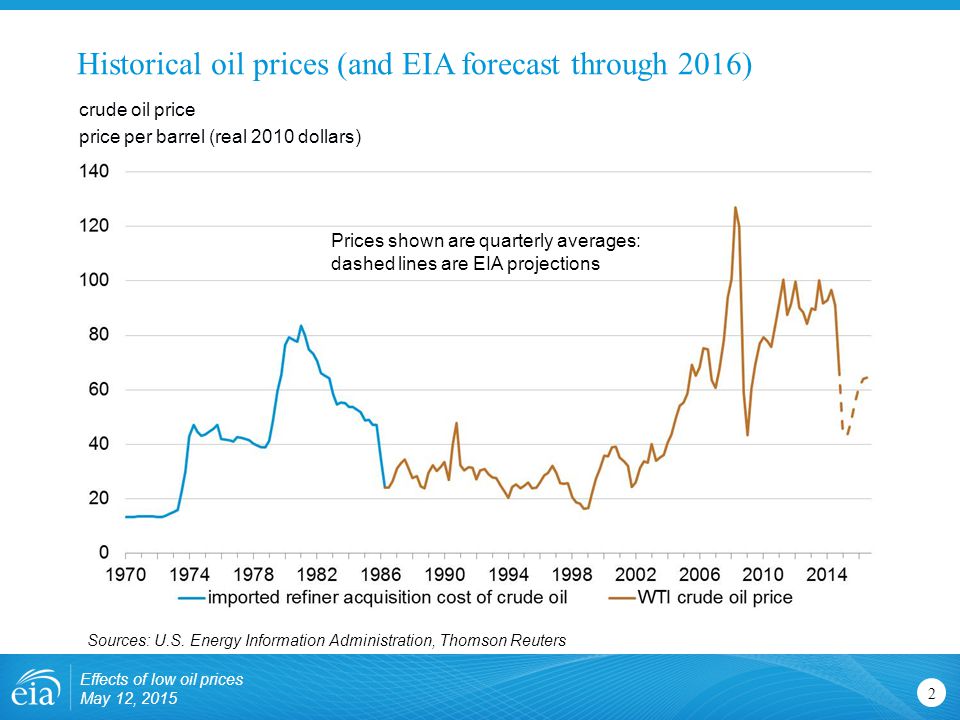 Historical oil prices (and EIA forecast through 2016)

crude oil price
price per barrel (real 2010 dollars)

140
120
100
80
60
40
20
0

Prices shown are quarterly averages: dashed lines are EIA projections

1970 1974 1978 1982 1986 1990 1994 1998 2002 2006 2010 2014

imported refiner acquisition cost of crude oil
WTI crude oil price

Sources: U.S. Energy Information Administration, Thomson Reuters

eia
Effects of low oil prices
May 12, 2015

2